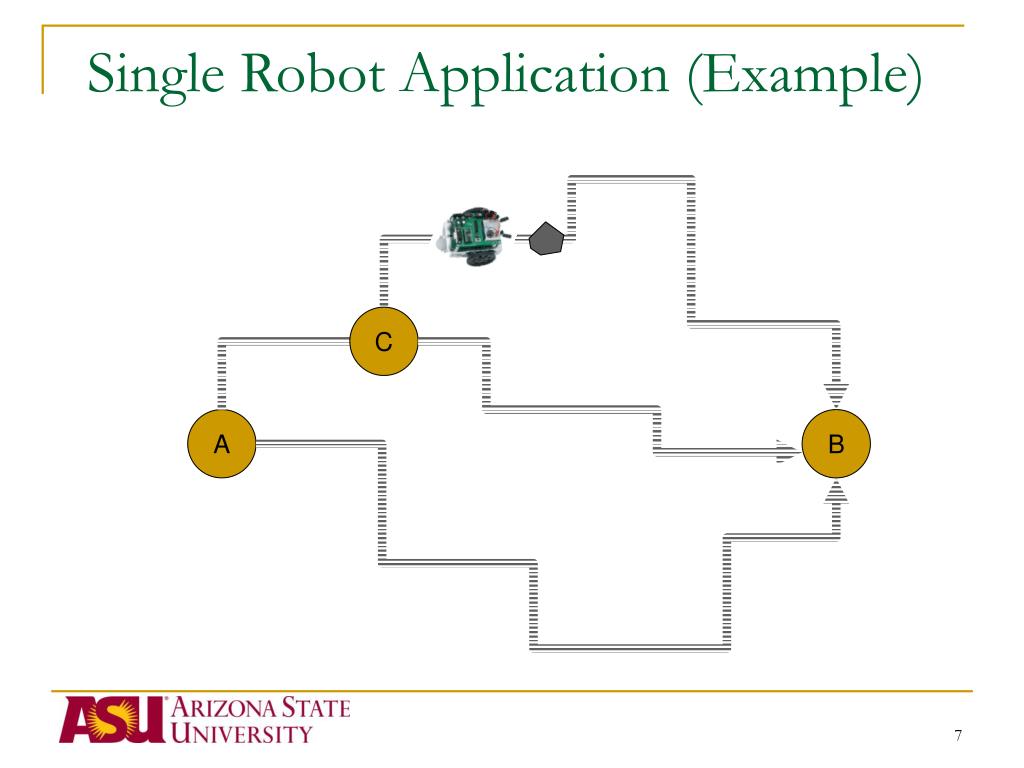 Single Robot Application (Example)

C

A

B

ASU ARIZONA STATE UNIVERSITY

7